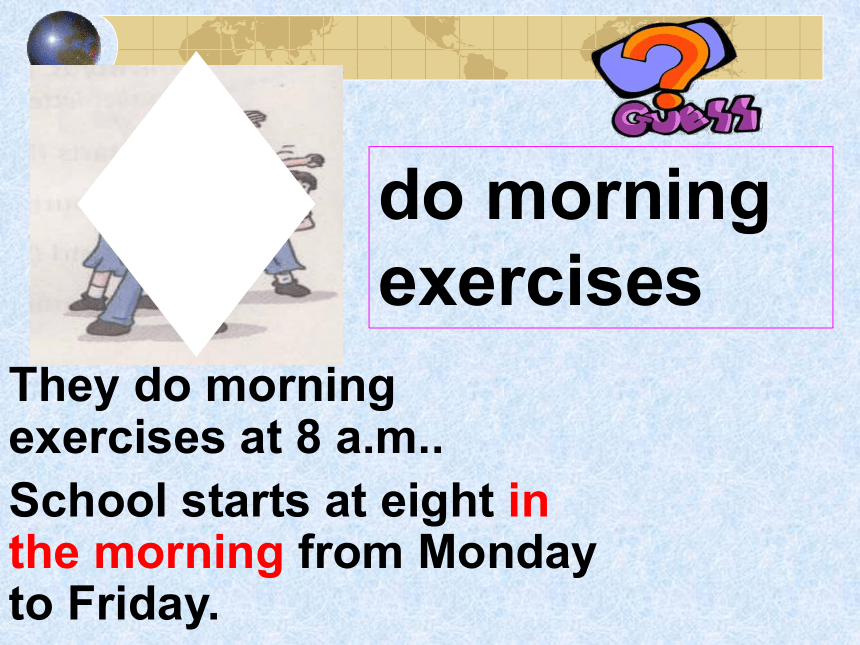 GUESS

do morning exercises

They do morning exercises at 8 a.m..

School starts at eight in the morning from Monday to Friday.